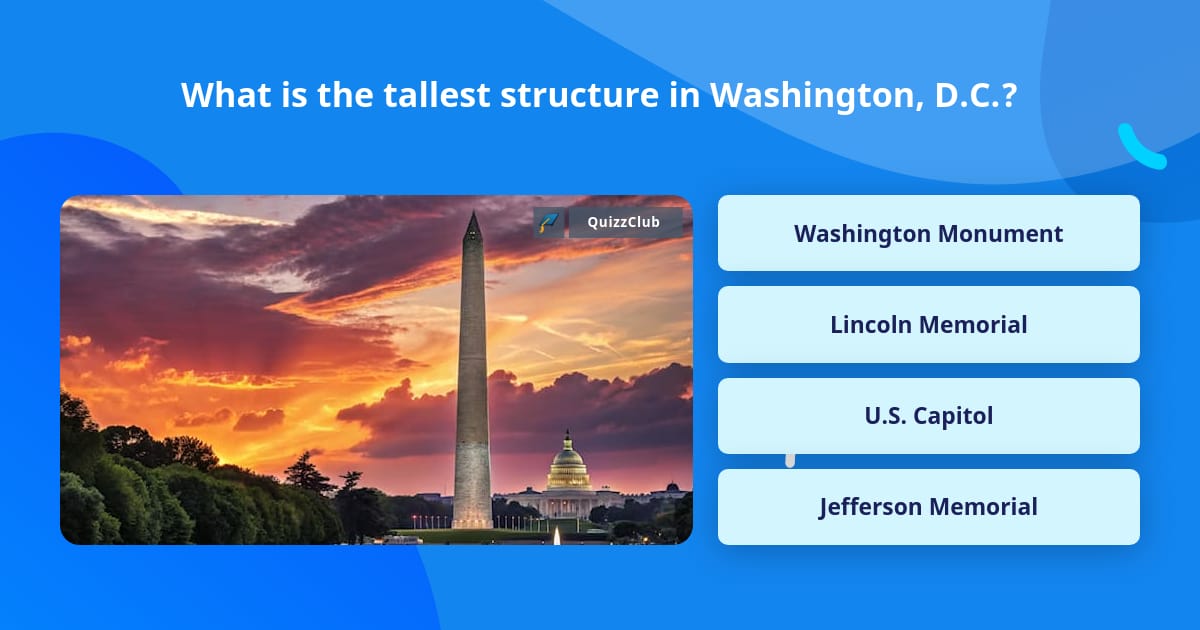 What is the tallest structure in Washington, D.C.?

QuizzClub

Washington Monument

Lincoln Memorial

U.S. Capitol

Jefferson Memorial